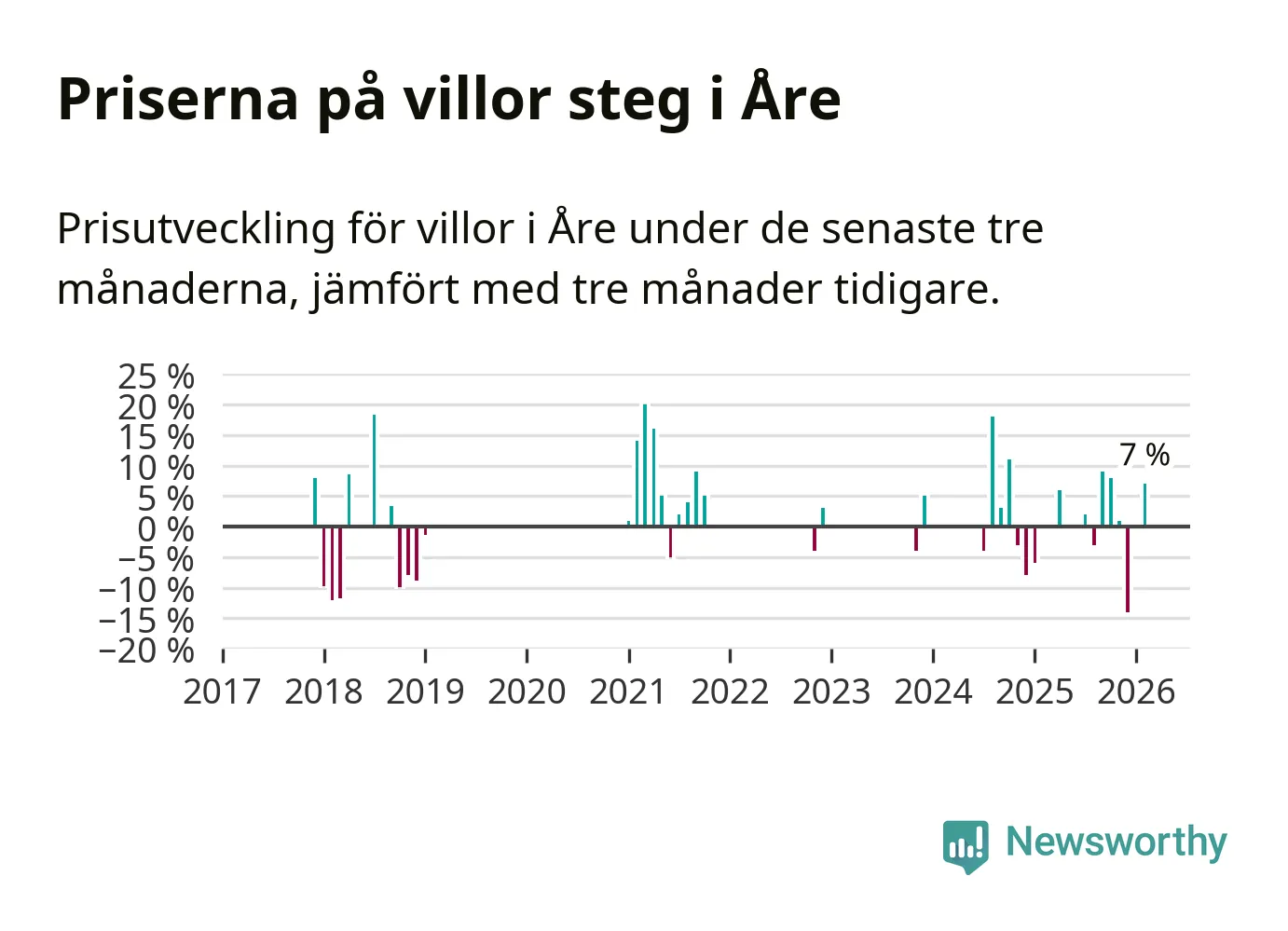 Priserna på villor steg i Åre

Prisutveckling för villor i Åre under de senaste tre månaderna, jämfört med tre månader tidigare.

25 %
20 %
15 %
10 %
5 %
0 %
−5 %
−10 %
−15 %
−20 %

7 %

2017 2018 2019 2020 2021 2022 2023 2024 2025 2026

Newsworthy